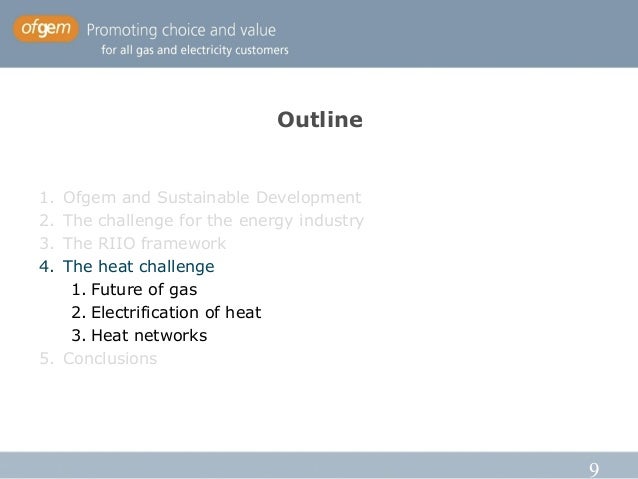 ofgem Promoting choice and value
for all gas and electricity customers

Outline

1. Ofgem and Sustainable Development
2. The challenge for the energy industry
3. The RIIO framework
4. The heat challenge
1. Future of gas
2. Electrification of heat
3. Heat networks
5. Conclusions

9